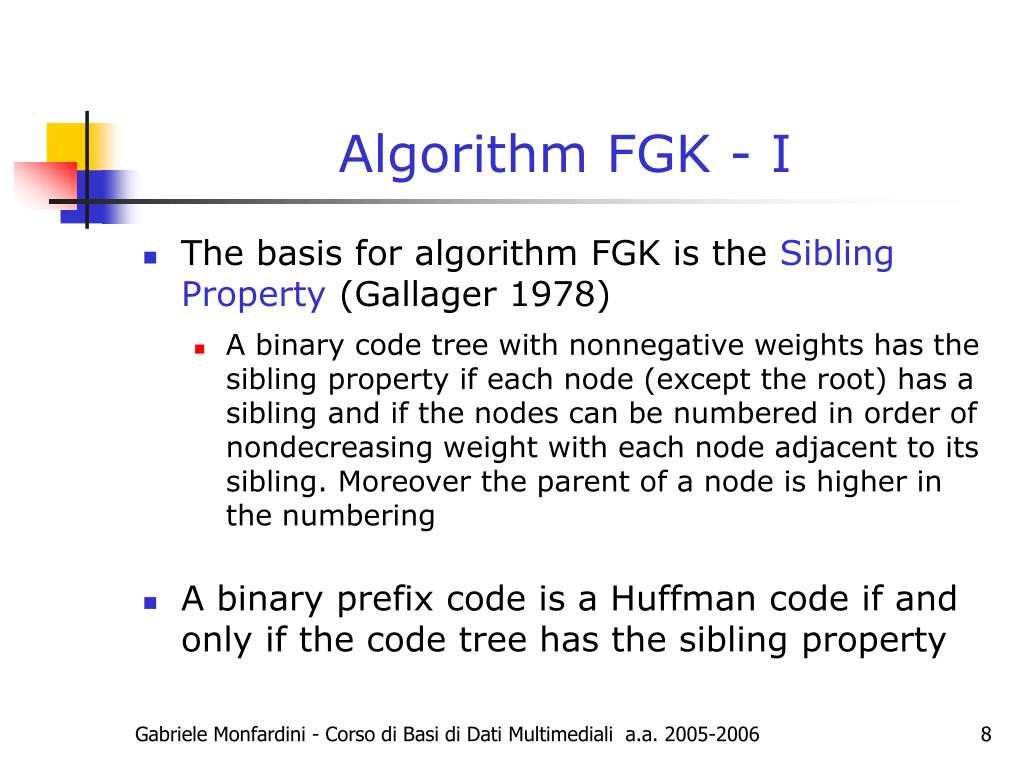 Algorithm FGK - I

The basis for algorithm FGK is the Sibling Property (Gallager 1978)

A binary code tree with nonnegative weights has the sibling property if each node (except the root) has a sibling and if the nodes can be numbered in order of nondecreasing weight with each node adjacent to its sibling. Moreover the parent of a node is higher in the numbering

A binary prefix code is a Huffman code if and only if the code tree has the sibling property

Gabriele Monfardini - Corso di Basi di Dati Multimediali a.a. 2005-2006

8